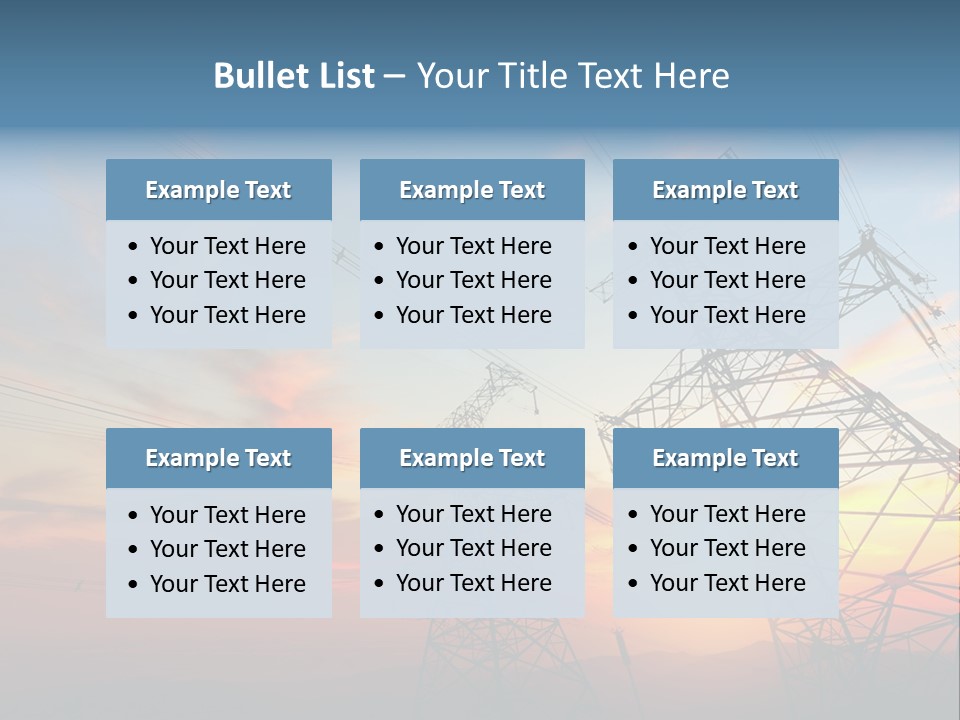 Bullet List – Your Title Text Here

Example Text
• Your Text Here
• Your Text Here
• Your Text Here

Example Text
• Your Text Here
• Your Text Here
• Your Text Here

Example Text
• Your Text Here
• Your Text Here
• Your Text Here

Example Text
• Your Text Here
• Your Text Here
• Your Text Here

Example Text
• Your Text Here
• Your Text Here
• Your Text Here

Example Text
• Your Text Here
• Your Text Here
• Your Text Here